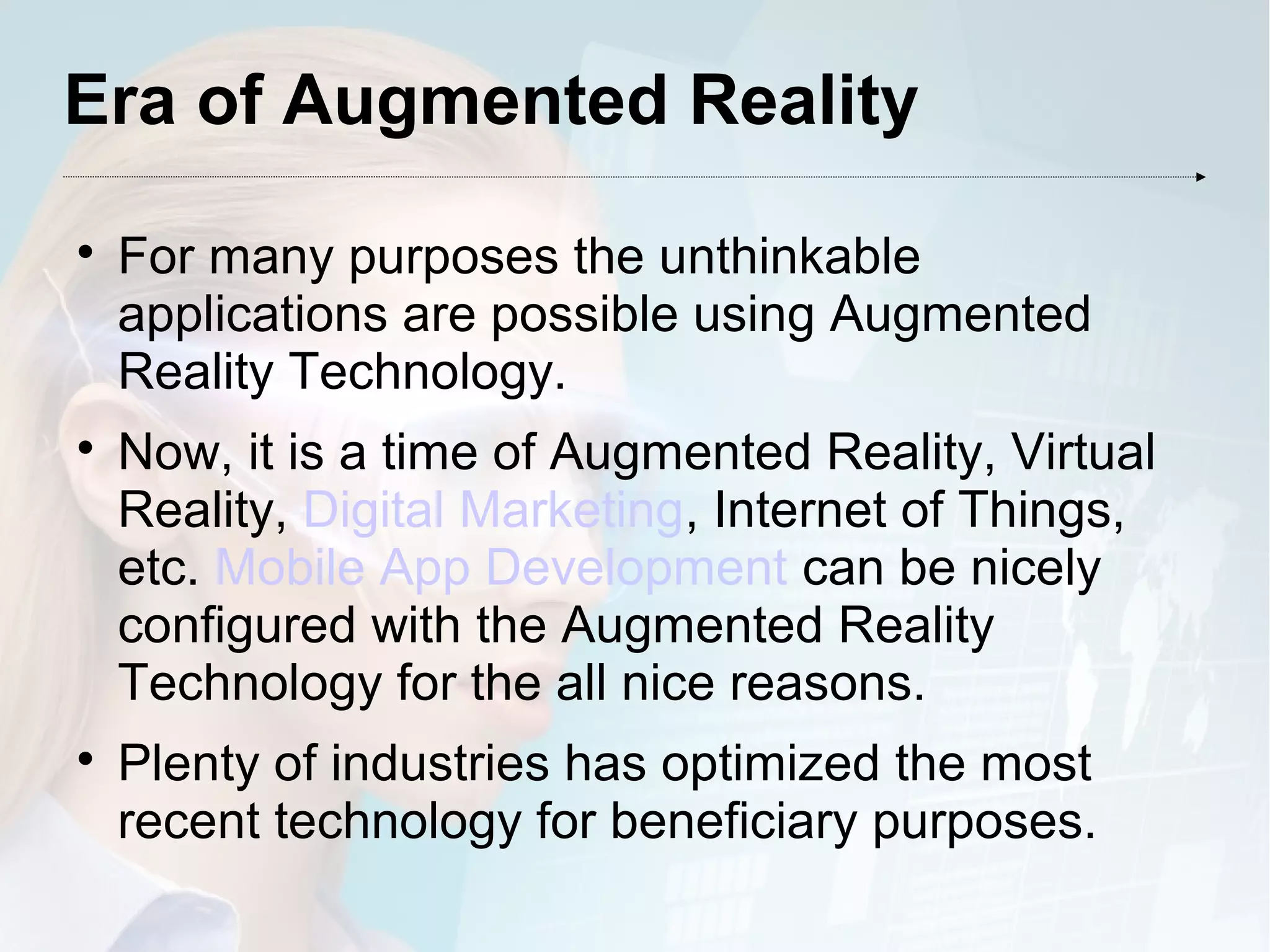 Era of Augmented Reality

• For many purposes the unthinkable applications are possible using Augmented Reality Technology.

• Now, it is a time of Augmented Reality, Virtual Reality, Digital Marketing, Internet of Things, etc. Mobile App Development can be nicely configured with the Augmented Reality Technology for the all nice reasons.

• Plenty of industries has optimized the most recent technology for beneficiary purposes.